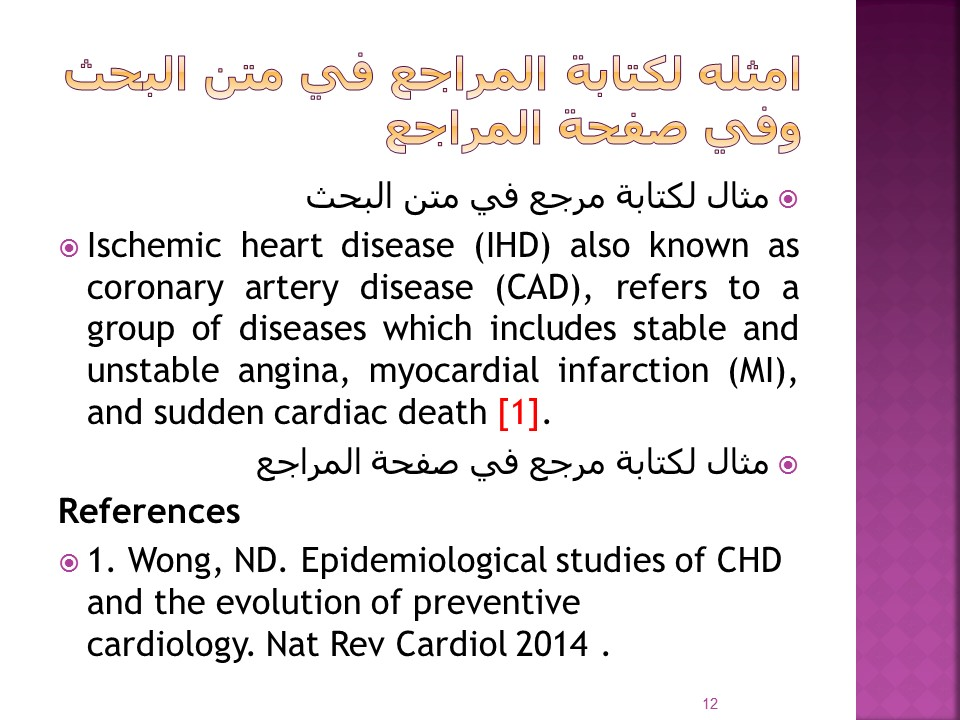 امثله لكتابة المراجع في متن البحث وفي صفحة المراجع

مثال لكتابة مرجع في متن البحث

Ischemic heart disease (IHD) also known as coronary artery disease (CAD), refers to a group of diseases which includes stable and unstable angina, myocardial infarction (MI), and sudden cardiac death [1].

مثال لكتابة مرجع في صفحة المراجع

References

1. Wong, ND. Epidemiological studies of CHD and the evolution of preventive cardiology. Nat Rev Cardiol 2014 .

12